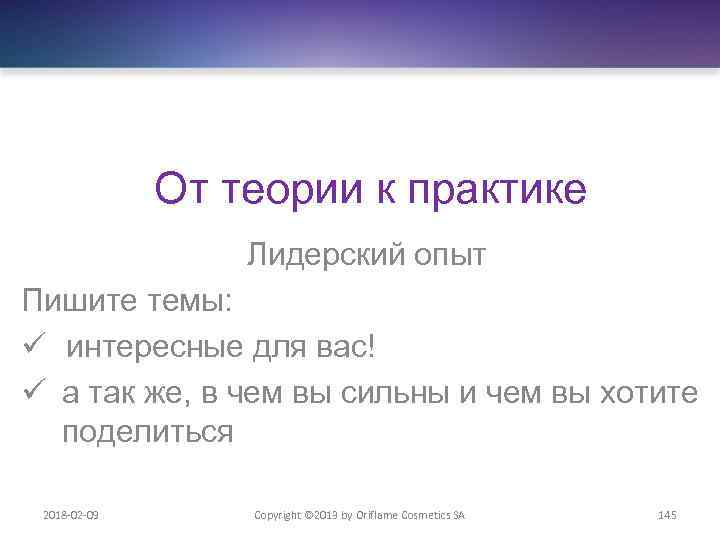 От теории к практике

Лидерский опыт

Пишите темы:

✓ интересные для вас!

✓ а так же, в чем вы сильны и чем вы хотите поделиться

2018-02-09

Copyright ©2013 by Oriflame Cosmetics SA

145